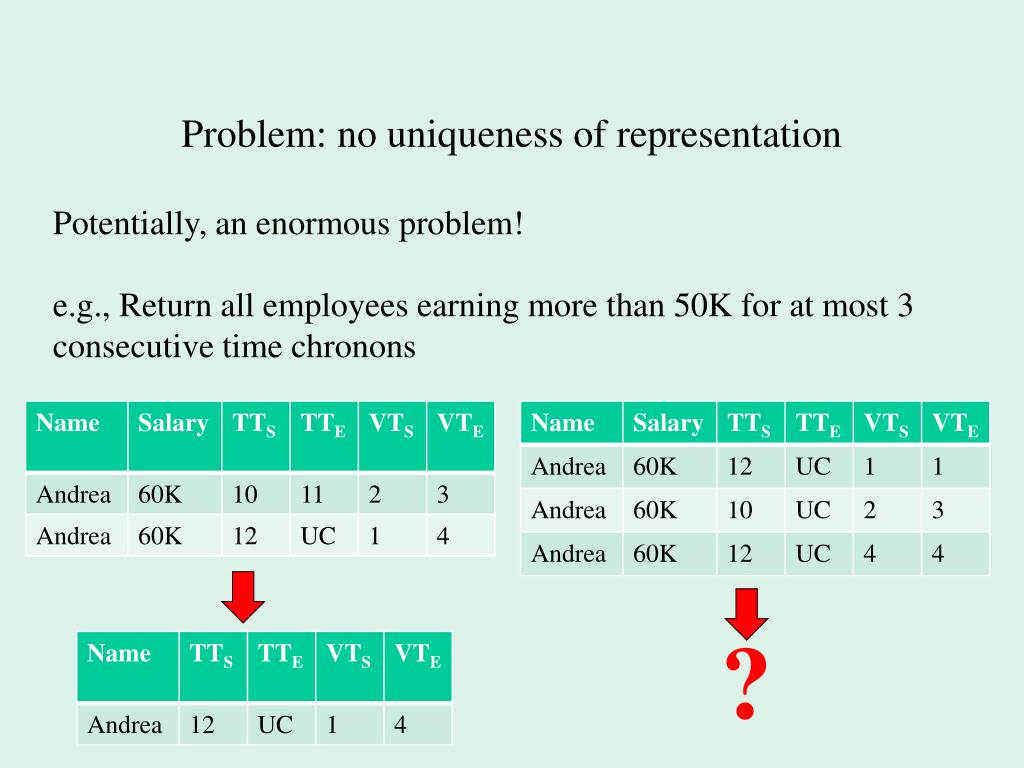 Problem: no uniqueness of representation

Potentially, an enormous problem!

e.g., Return all employees earning more than 50K for at most 3 consecutive time chronons

| Name | Salary | $TT_S$ | $TT_E$ | $VT_S$ | $VT_E$ |
|---|---|---|---|---|---|
| Andrea | 60K | 10 | 11 | 2 | 3 |
| Andrea | 60K | 12 | UC | 1 | 4 |

| Name | Salary | $TT_S$ | $TT_E$ | $VT_S$ | $VT_E$ |
|---|---|---|---|---|---|
| Andrea | 60K | 12 | UC | 1 | 1 |
| Andrea | 60K | 10 | UC | 2 | 3 |
| Andrea | 60K | 12 | UC | 4 | 4 |

| Name | $TT_S$ | $TT_E$ | $VT_S$ | $VT_E$ |
|---|---|---|---|---|
| Andrea | 12 | UC | 1 | 4 |

?